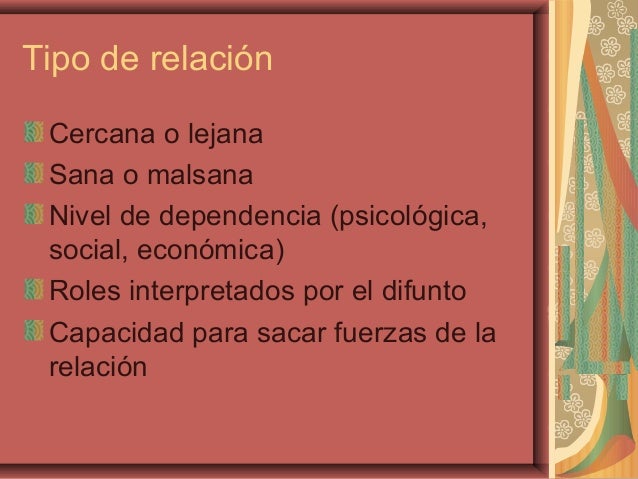 Tipo de relación

Cercana o lejana

Sana o malsana

Nivel de dependencia (psicológica, social, económica)

Roles interpretados por el difunto

Capacidad para sacar fuerzas de la relación